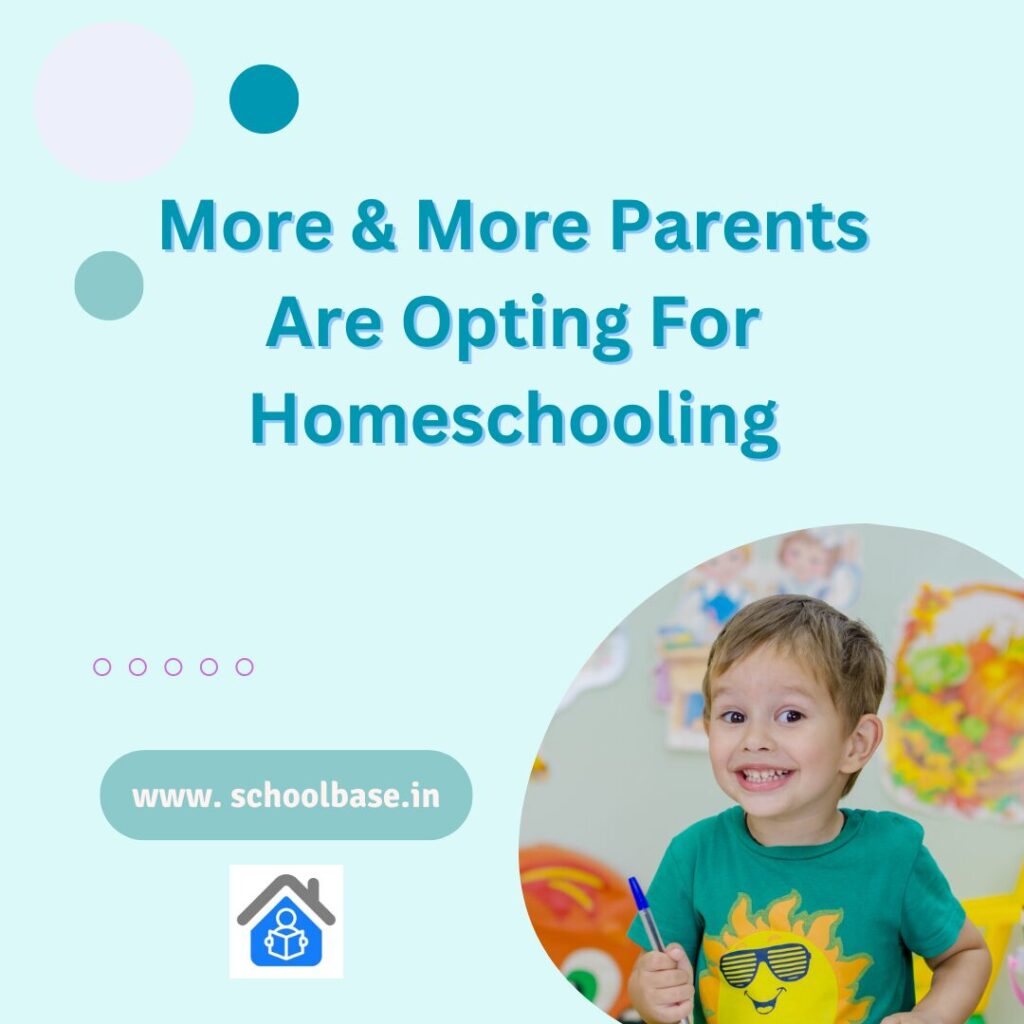 More & More Parents Are Opting For Homeschooling

www. schoolbase.in